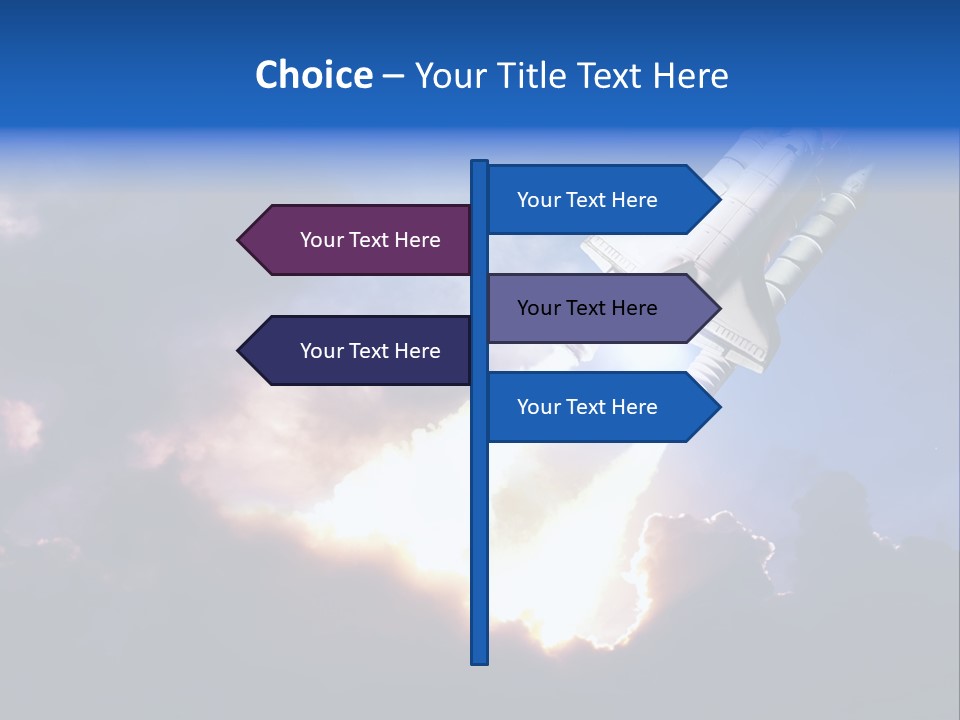 Choice – Your Title Text Here

Your Text Here

Your Text Here

Your Text Here

Your Text Here

Your Text Here